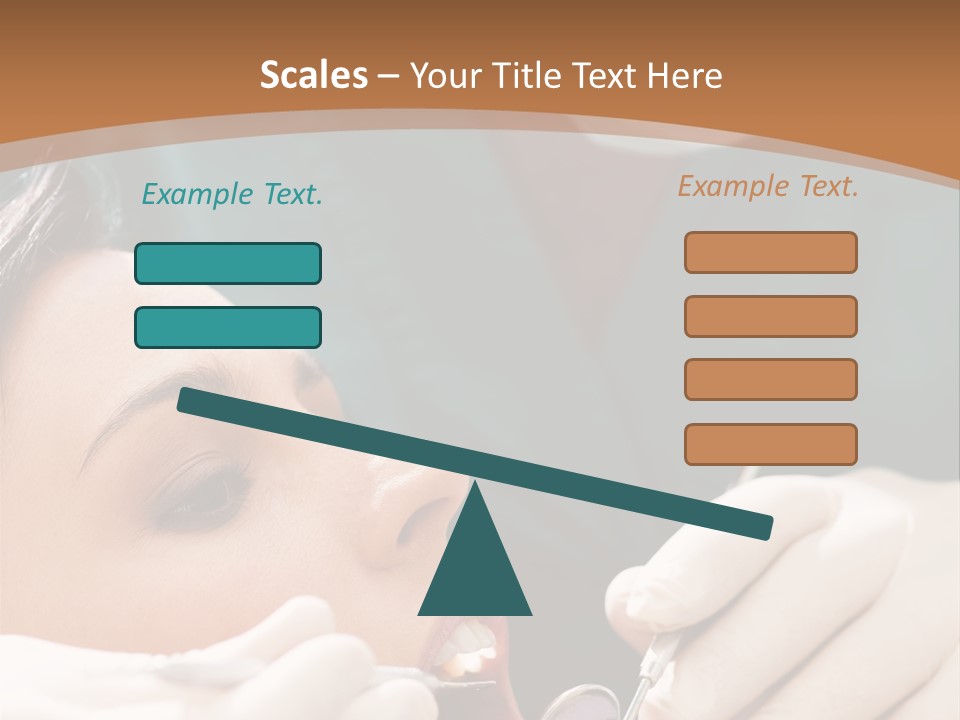 Scales – Your Title Text Here

Example Text.

Example Text.